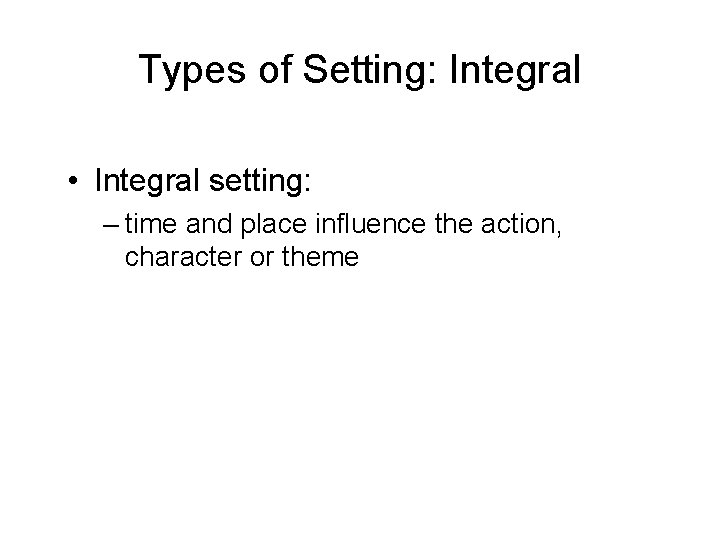 Types of Setting: Integral

• Integral setting:
– time and place influence the action, character or theme